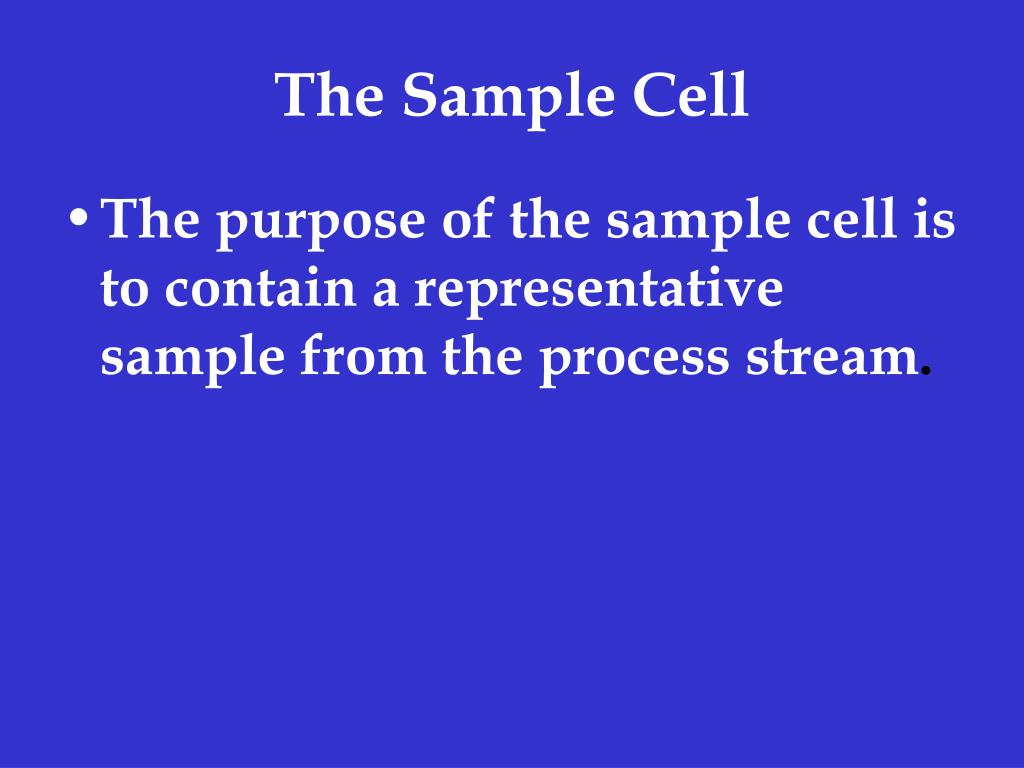 The Sample Cell

• The purpose of the sample cell is to contain a representative sample from the process stream.